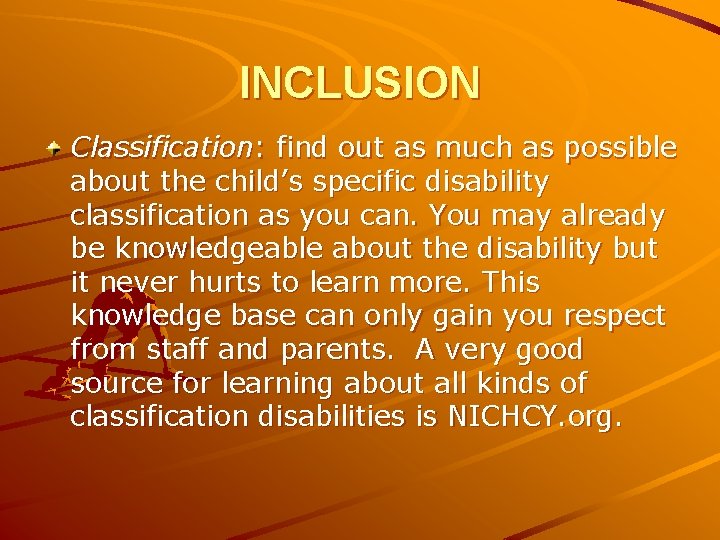 INCLUSION

Classification: find out as much as possible about the child’s specific disability classification as you can. You may already be knowledgeable about the disability but it never hurts to learn more. This knowledge base can only gain you respect from staff and parents.  A very good source for learning about all kinds of classification disabilities is NICHCY.org.